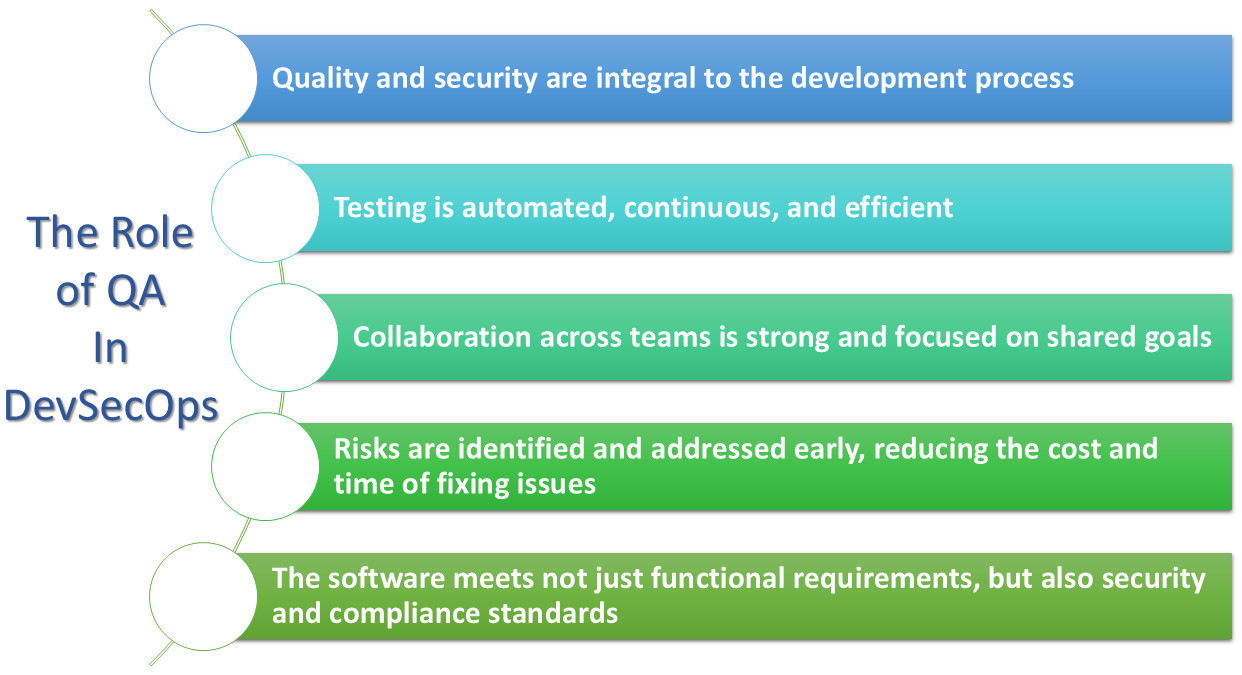 The Role of QA In DevSecOps

Quality and security are integral to the development process

Testing is automated, continuous, and efficient

Collaboration across teams is strong and focused on shared goals

Risks are identified and addressed early, reducing the cost and time of fixing issues

The software meets not just functional requirements, but also security and compliance standards